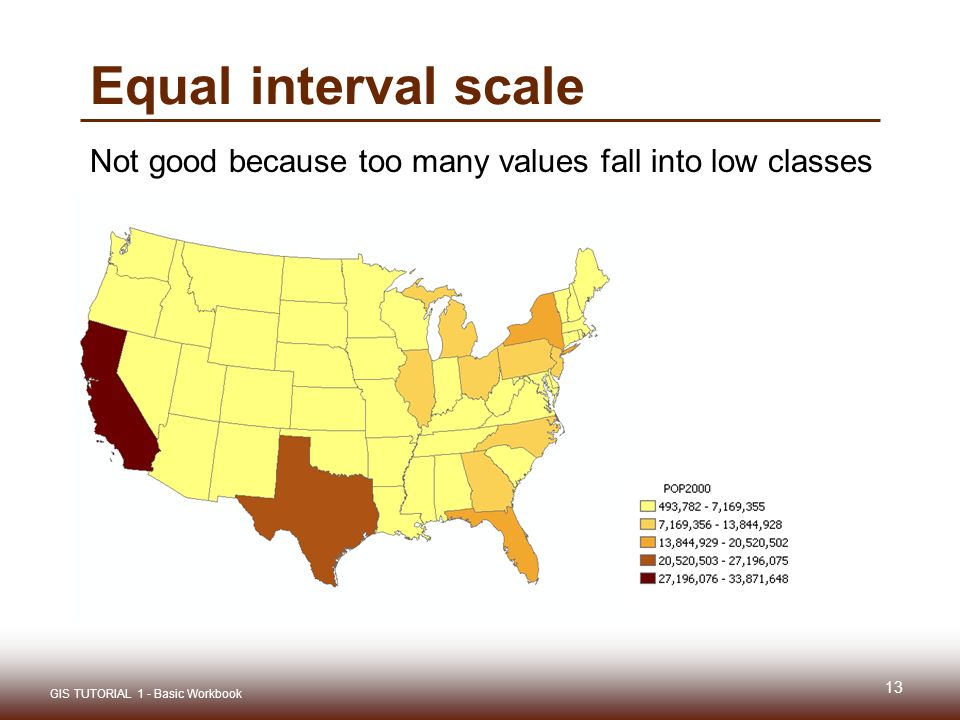 Equal interval scale

Not good because too many values fall into low classes

POP2000
493,782 - 7,169,355
7,169,356 - 13,844,928
13,844,929 - 20,520,502
20,520,503 - 27,196,075
27,196,076 - 33,871,648

GIS TUTORIAL 1 - Basic Workbook

13